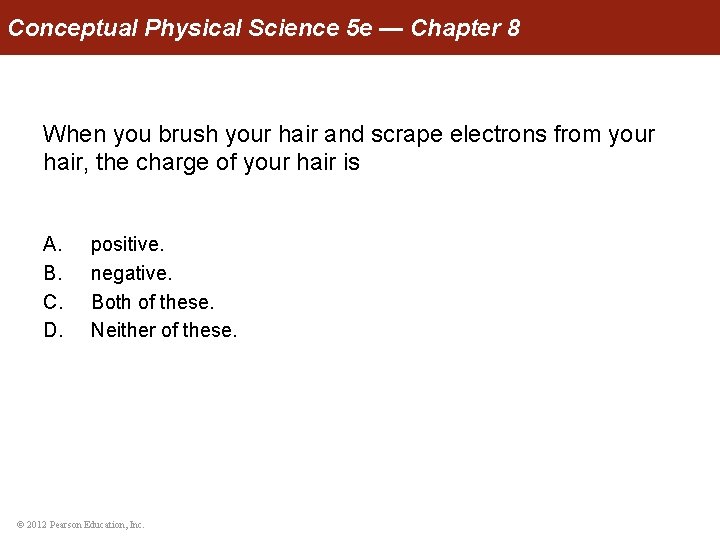 Conceptual Physical Science 5e — Chapter 8

When you brush your hair and scrape electrons from your hair, the charge of your hair is

A. positive.
B. negative.
C. Both of these.
D. Neither of these.

© 2012 Pearson Education, Inc.